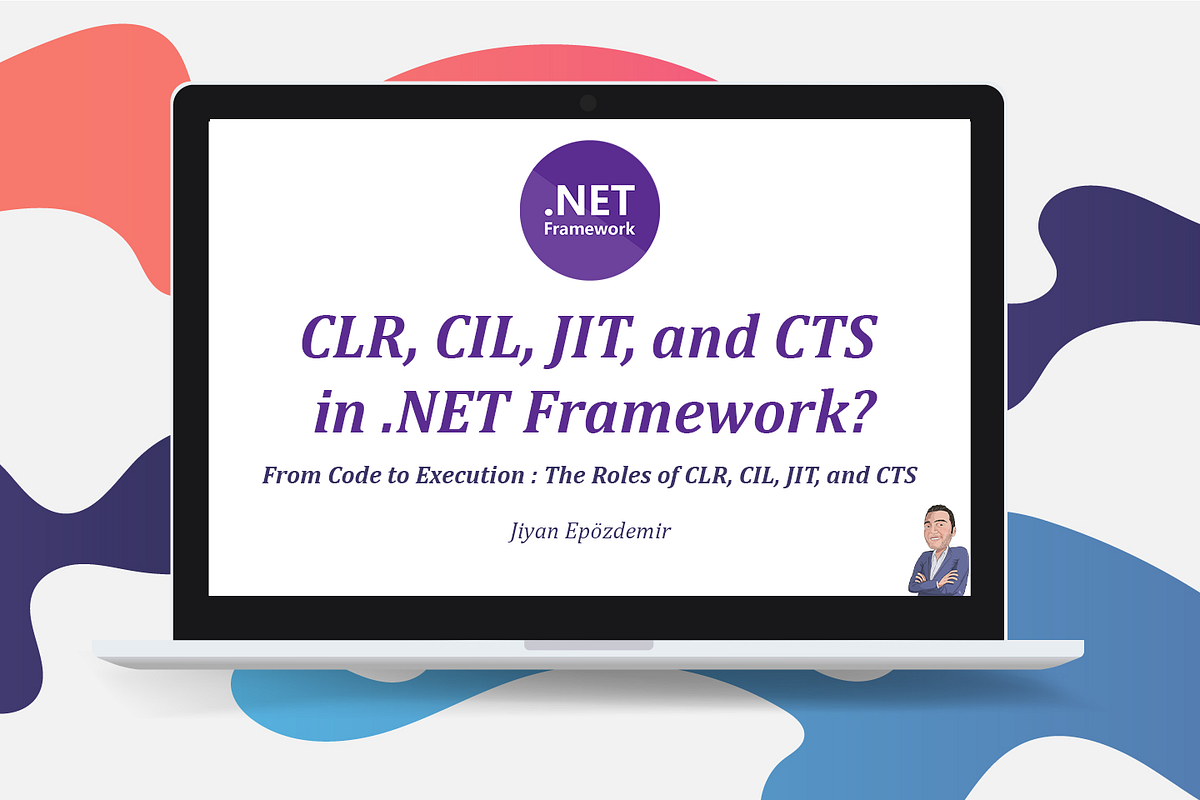 .NET
Framework

CLR, CIL, JIT, and CTS in .NET Framework?

From Code to Execution : The Roles of CLR, CIL, JIT, and CTS

Jiyan Epözdemir